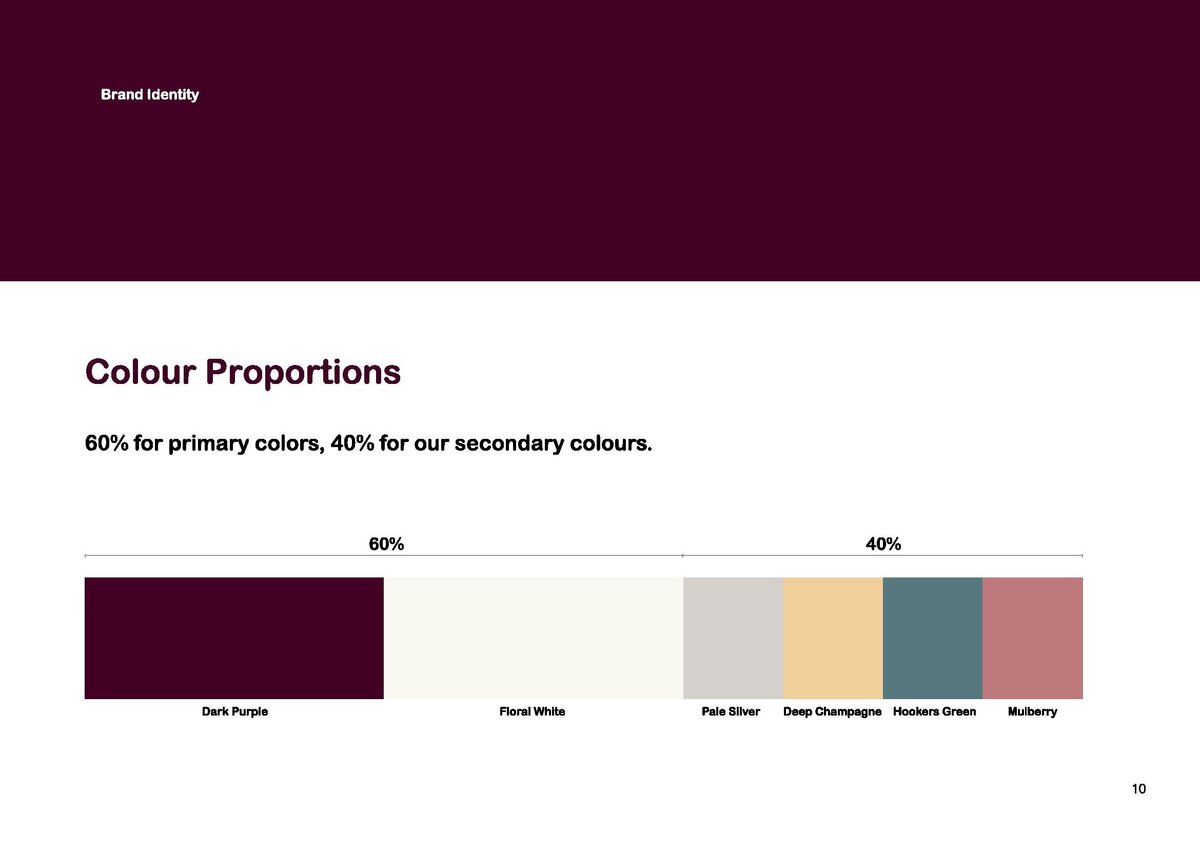 Brand Identity

Colour Proportions

60% for primary colors, 40% for our secondary colours.

60%

40%

Dark Purple

Floral White

Pale Silver

Deep Champagne

Hookers Green

Mulberry

10